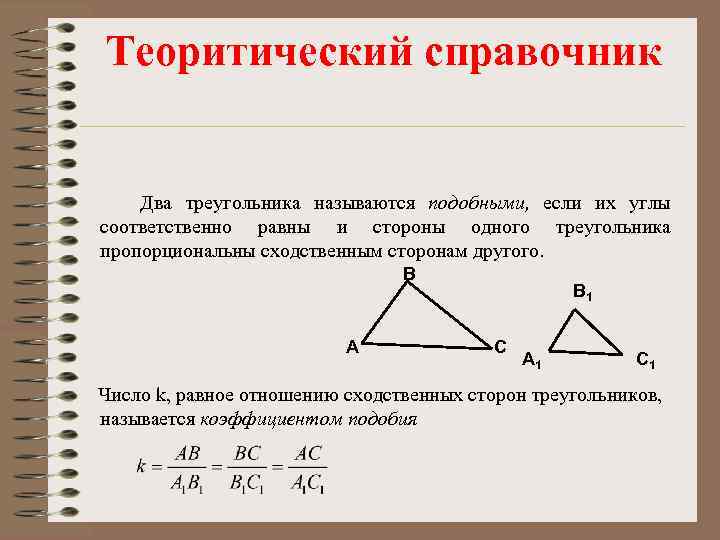 Теоритический справочник

Два треугольника называются подобными, если их углы соответственно равны и стороны одного треугольника пропорциональны сходственным сторонам другого.

B
A
C
$B_1$
$A_1$
$C_1$

Число k, равное отношению сходственных сторон треугольников, называется коэффициентом подобия

$k = \frac{AB}{A_1B_1} = \frac{BC}{B_1C_1} = \frac{AC}{A_1C_1}$